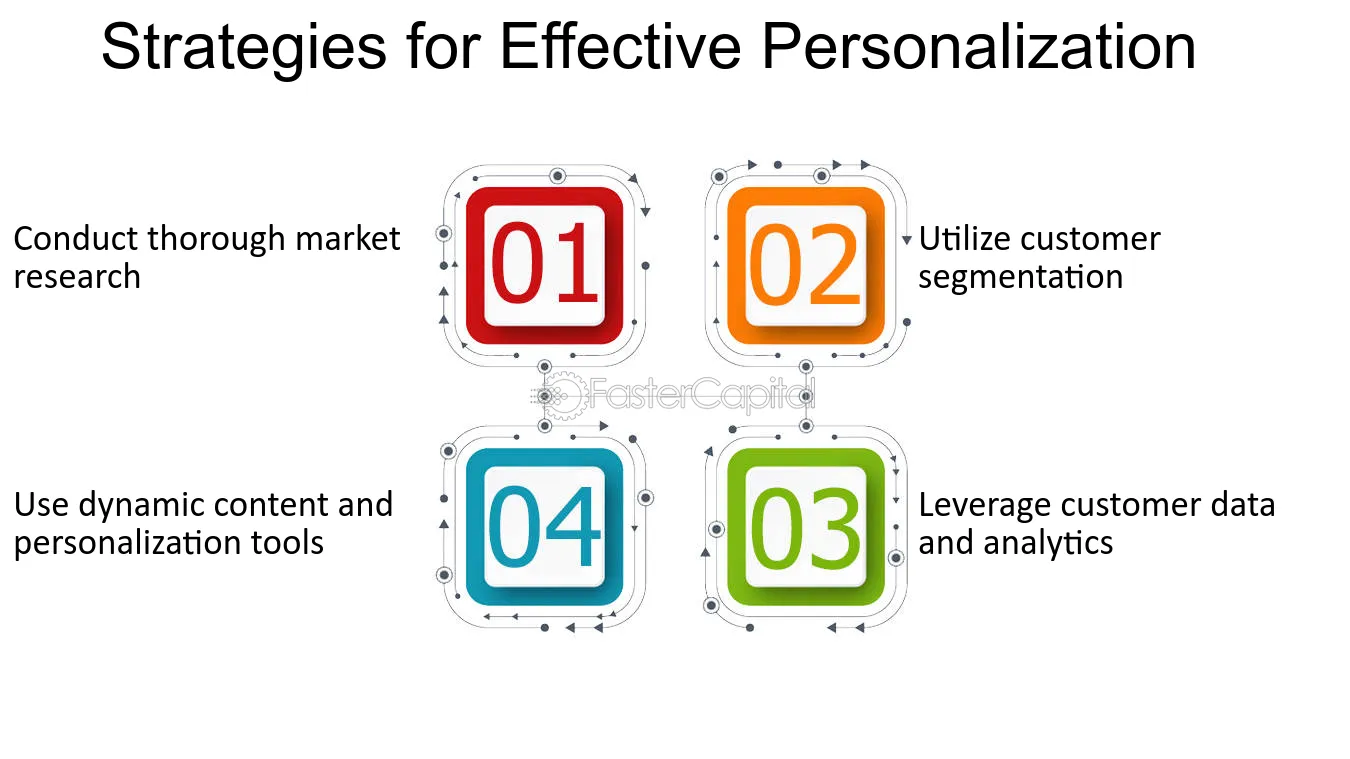 Strategies for Effective Personalization

Conduct thorough market research

01

02

Utilize customer segmentation

Use dynamic content and personalization tools

04

03

Leverage customer data and analytics

FasterCapital